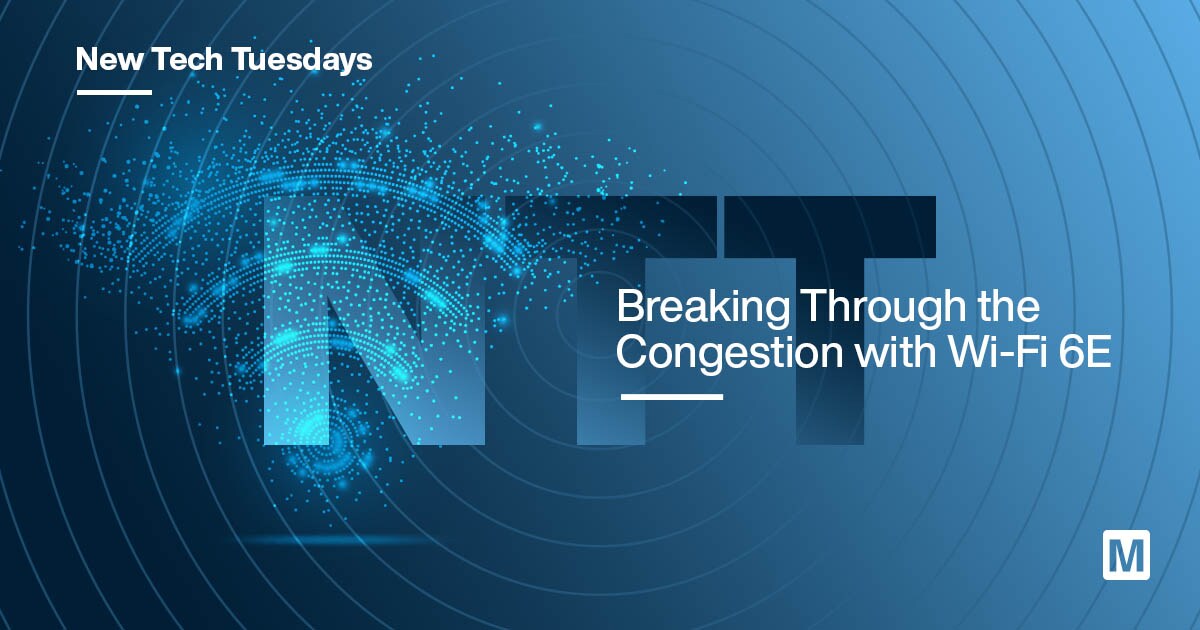 New Tech Tuesdays

NTT

Breaking Through the Congestion with Wi-Fi 6E

M